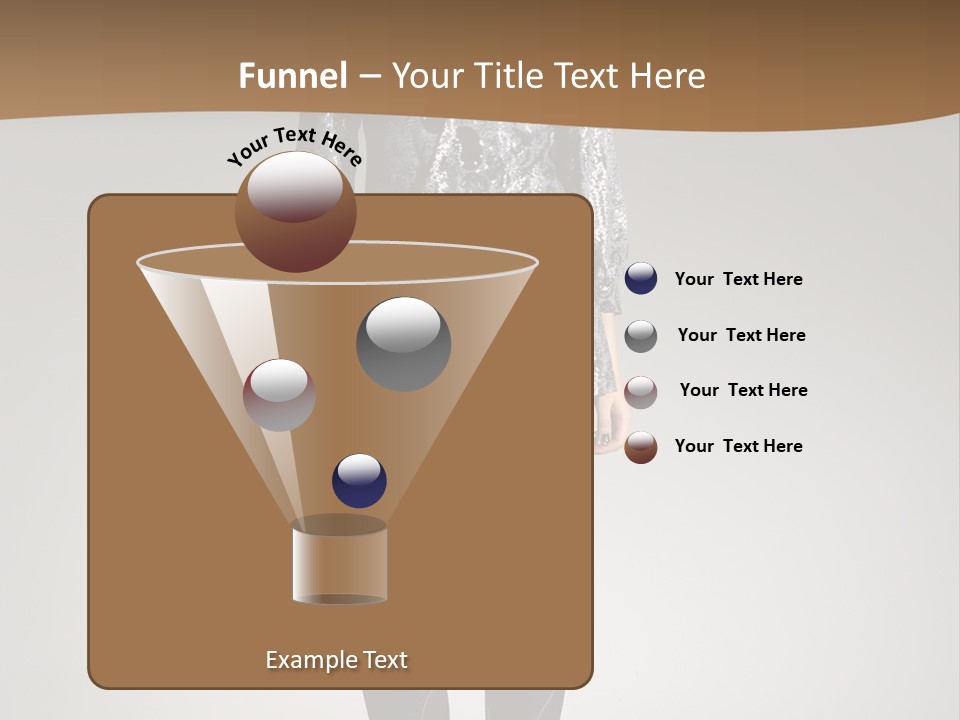 Funnel – Your Title Text Here

Your Text Here

Your Text Here

Your Text Here

Your Text Here

Your Text Here

Example Text